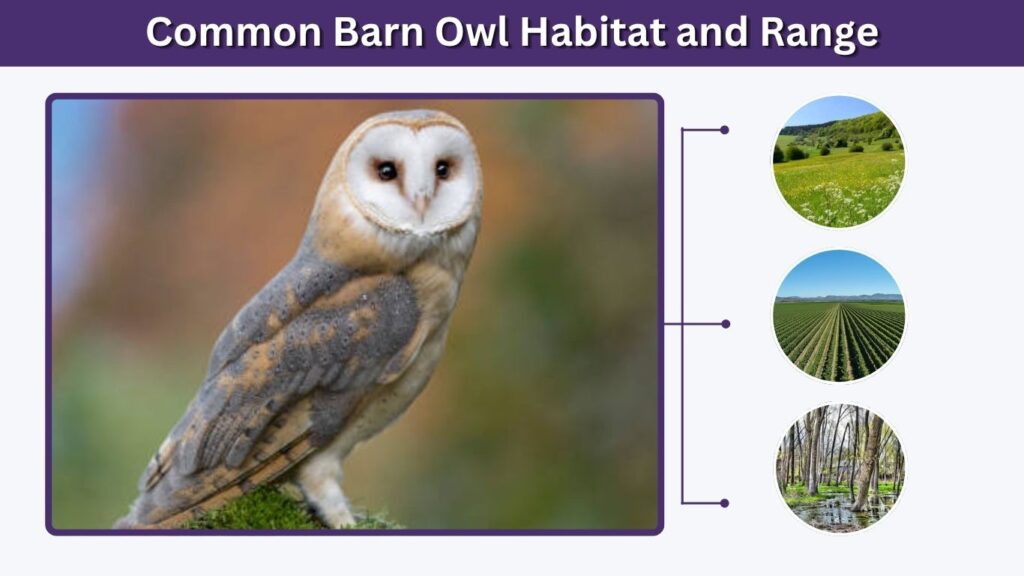 Common Barn Owl Habitat and Range